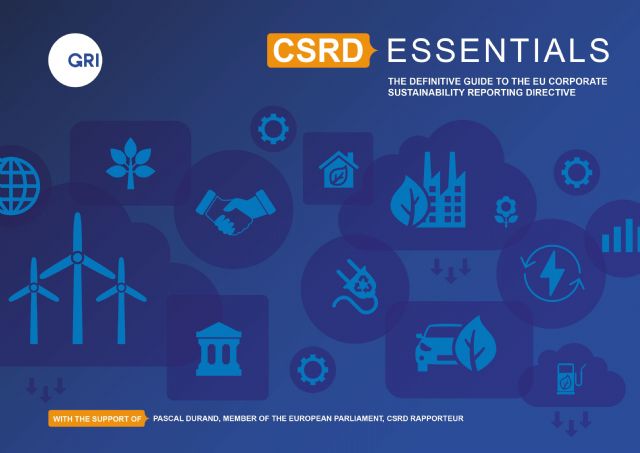 GRI

CSRD ESSENTIALS

THE DEFINITIVE GUIDE TO THE EU CORPORATE SUSTAINABILITY REPORTING DIRECTIVE

WITH THE SUPPORT OF PASCAL DURAND, MEMBER OF THE EUROPEAN PARLIAMENT, CSRD RAPPORTEUR